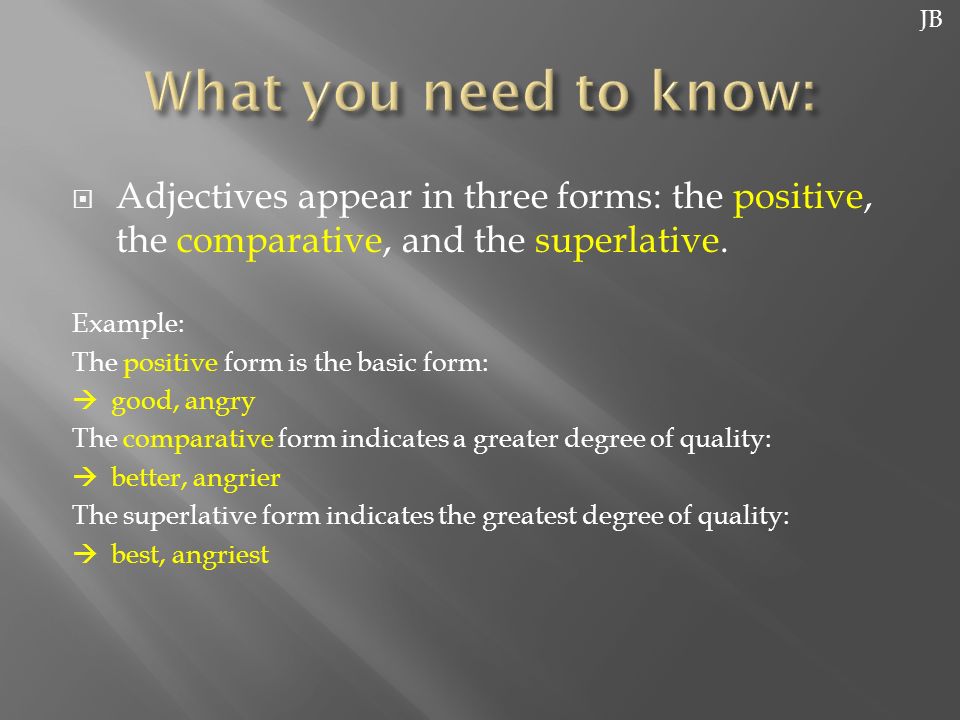 JB

What you need to know:

Adjectives appear in three forms: the positive, the comparative, and the superlative.

Example:
The positive form is the basic form:
→ good, angry
The comparative form indicates a greater degree of quality:
→ better, angrier
The superlative form indicates the greatest degree of quality:
→ best, angriest